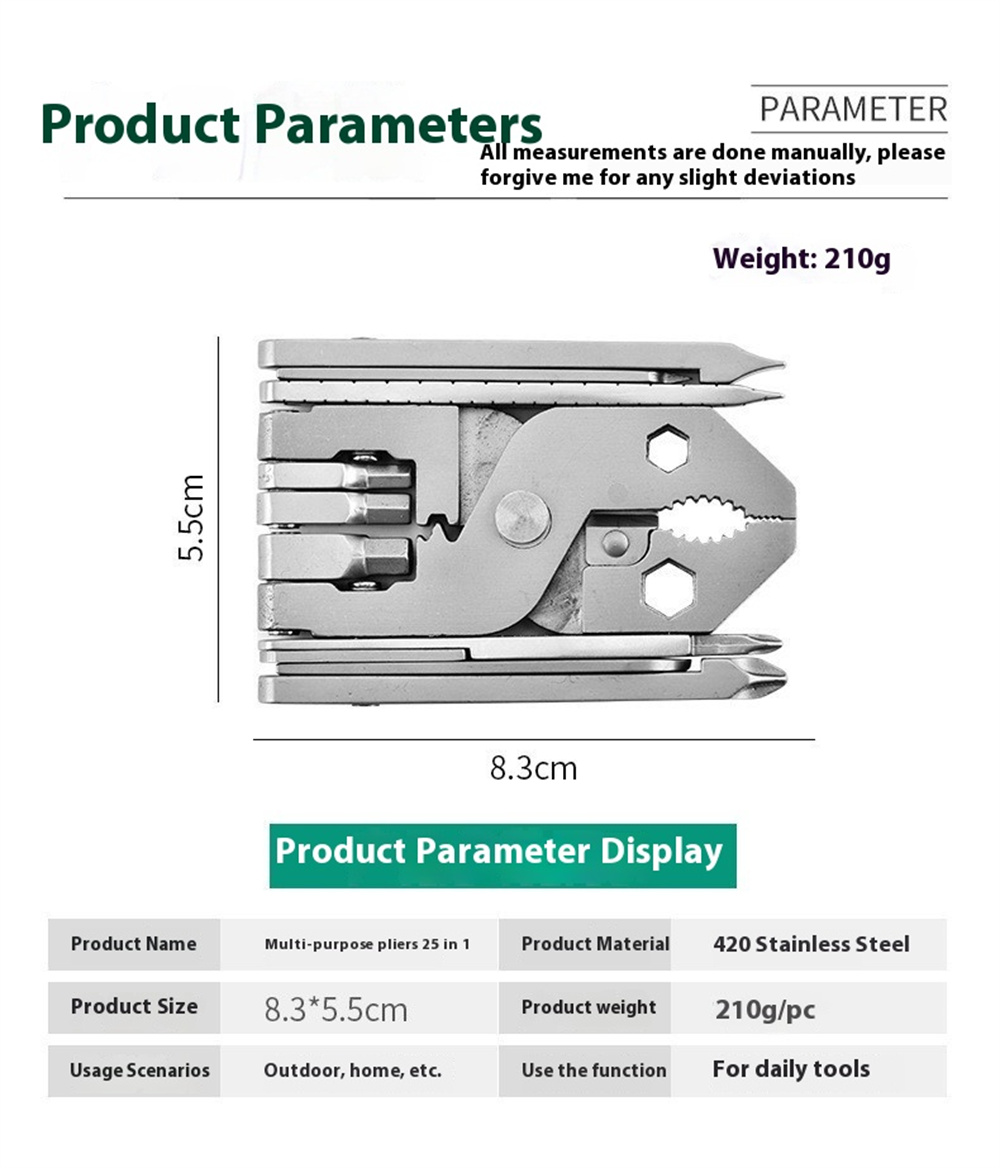 Product Parameters

PARAMETER

All measurements are done manually, please forgive me for any slight deviations

Weight: 210g

5.5cm

8.3cm

Product Parameter Display

| Product Name | Multi-purpose pliers 25 in 1 | Product Material | 420 Stainless Steel |
|---|---|---|---|
| Product Size | 8.3*5.5cm | Product weight | 210g/pc |
| Usage Scenarios | Outdoor, home, etc. | Use the function | For daily tools |